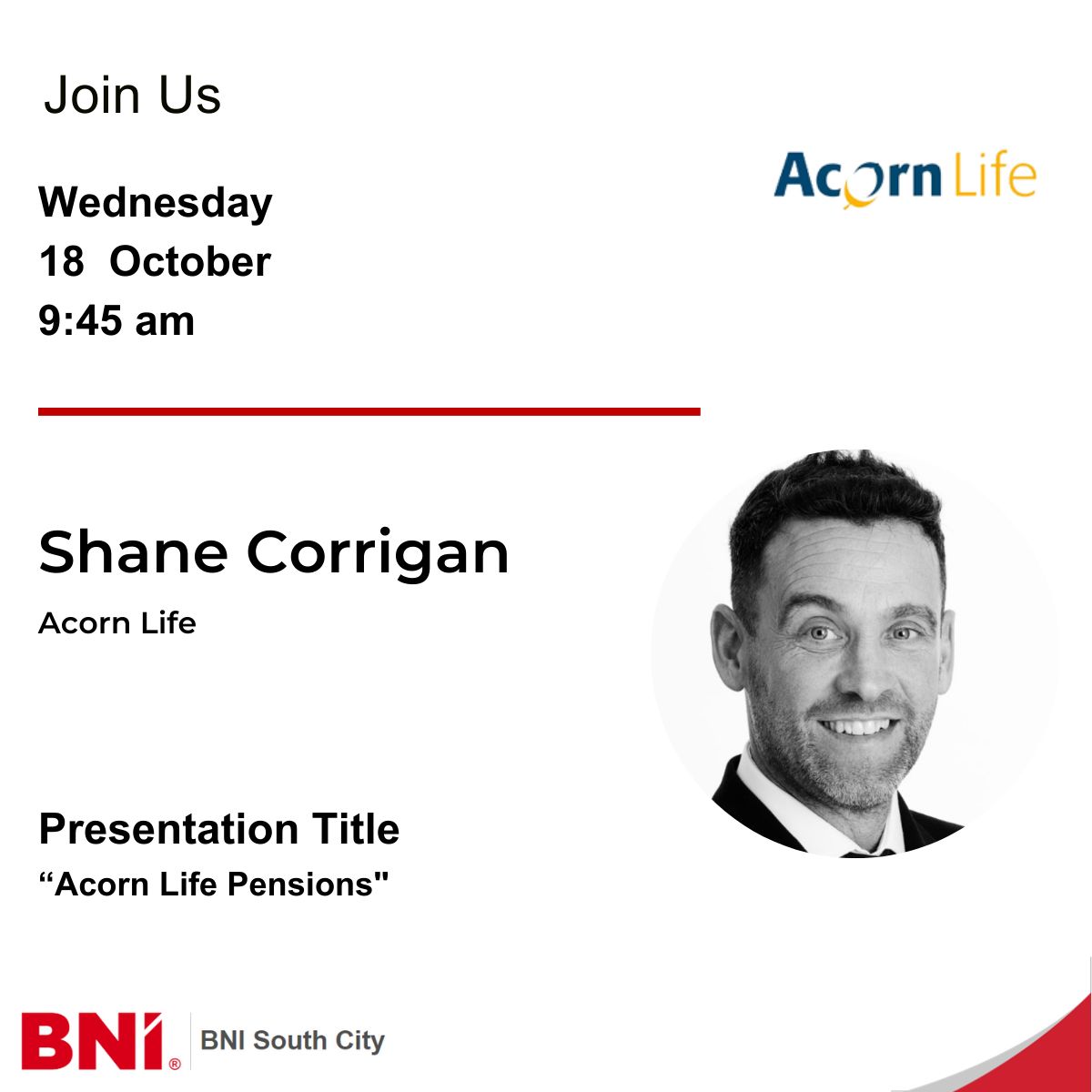 Join Us

Wednesday
18 October
9:45 am

Acorn Life

Shane Corrigan

Acorn Life

Presentation Title
“Acorn Life Pensions"

BNI®

BNI South City